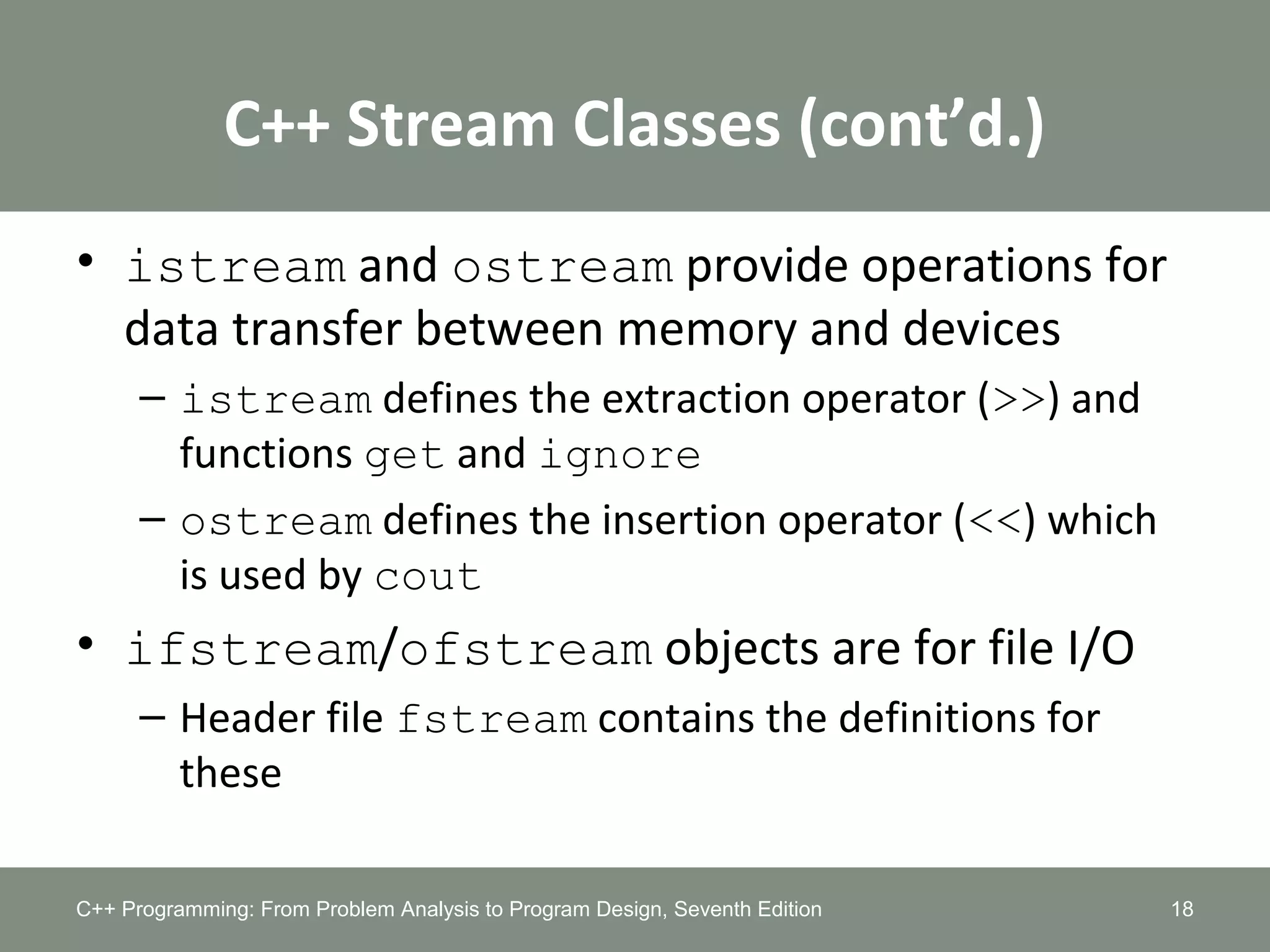 C++ Stream Classes (cont'd.)

• istream and ostream provide operations for data transfer between memory and devices
– istream defines the extraction operator (>>) and functions get and ignore
– ostream defines the insertion operator (<<) which is used by cout

• ifstream/ofstream objects are for file I/O
– Header file fstream contains the definitions for these

C++ Programming: From Problem Analysis to Program Design, Seventh Edition

18